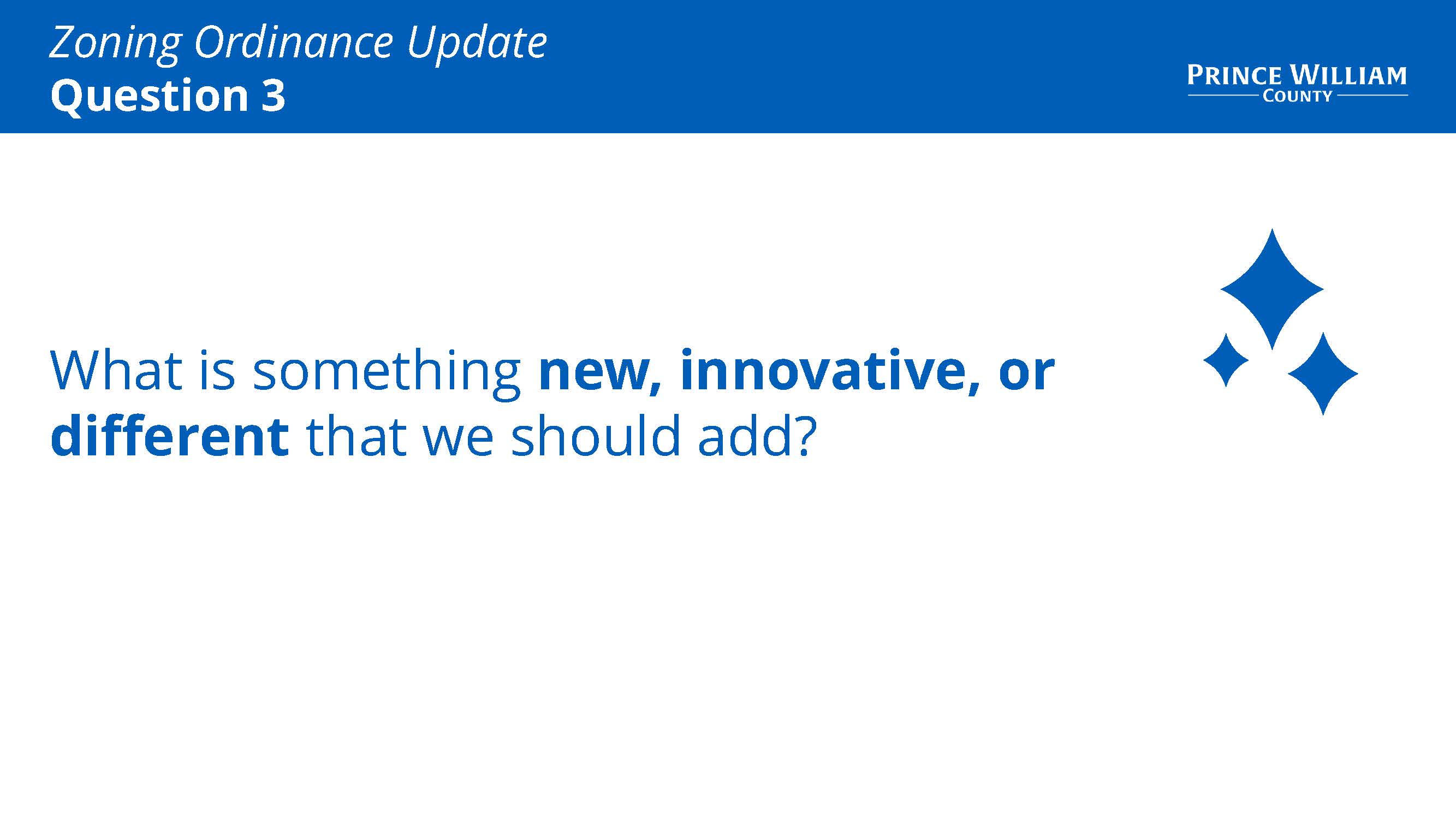 Zoning Ordinance Update
Question 3

PRINCE WILLIAM
COUNTY

What is something new, innovative, or different that we should add?